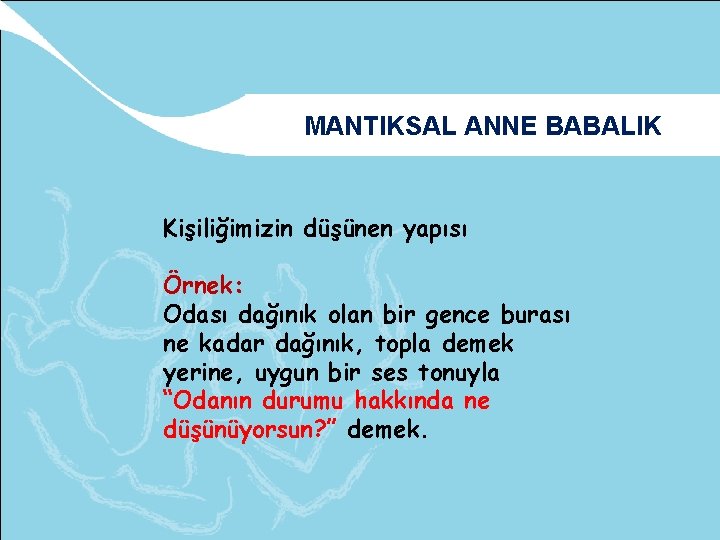 MANTIKSAL ANNE BABALIK

Kişiliğimizin düşünen yapısı

Örnek:
Odası dağınık olan bir gence burası ne kadar dağınık, topla demek yerine, uygun bir ses tonuyla "Odanın durumu hakkında ne düşünüyorsun?" demek.